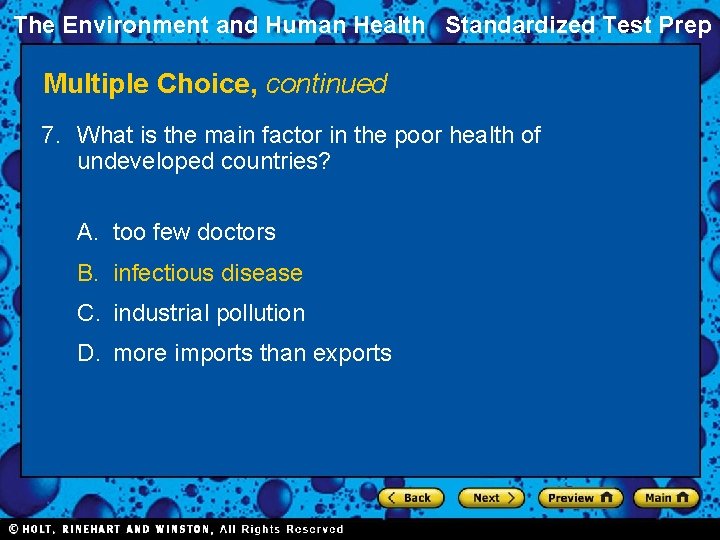 The Environment and Human Health Standardized Test Prep

Multiple Choice, continued

7. What is the main factor in the poor health of undeveloped countries?

A. too few doctors

B. infectious disease

C. industrial pollution

D. more imports than exports

Back Next Preview Main

© HOLT, RINEHART AND WINSTON, All Rights Reserved